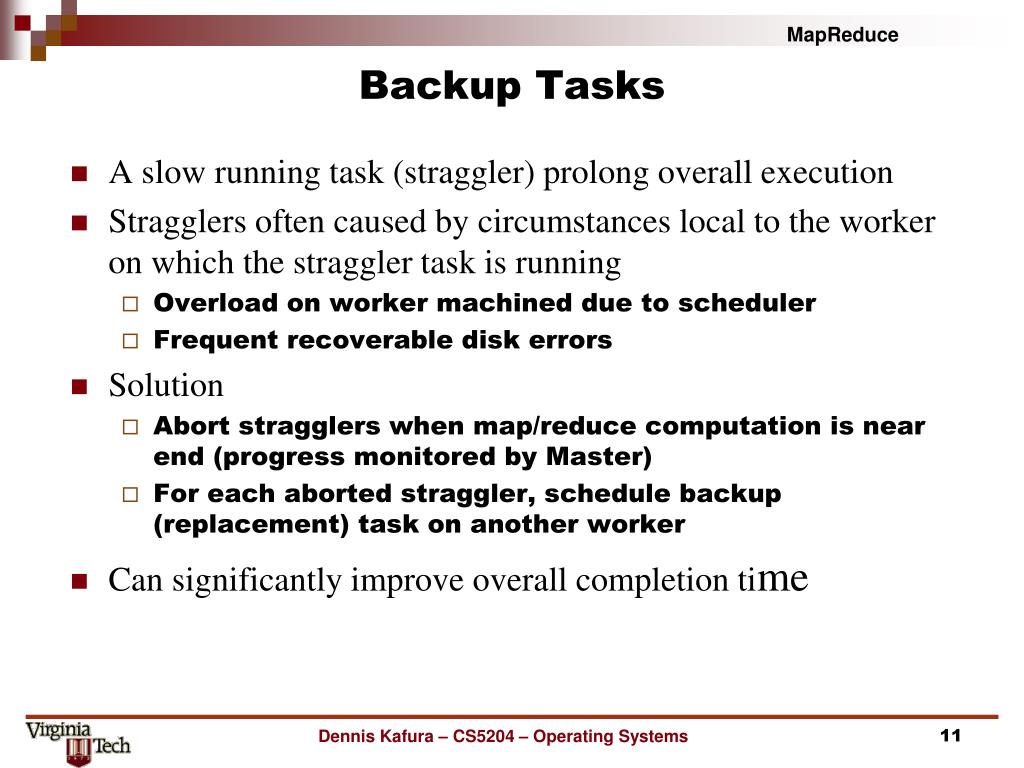 MapReduce

Backup Tasks

A slow running task (straggler) prolong overall execution

Stragglers often caused by circumstances local to the worker on which the straggler task is running

Overload on worker machined due to scheduler

Frequent recoverable disk errors

Solution

Abort stragglers when map/reduce computation is near end (progress monitored by Master)

For each aborted straggler, schedule backup (replacement) task on another worker

Can significantly improve overall completion time

Virginia Tech

Dennis Kafura – CS5204 – Operating Systems

11